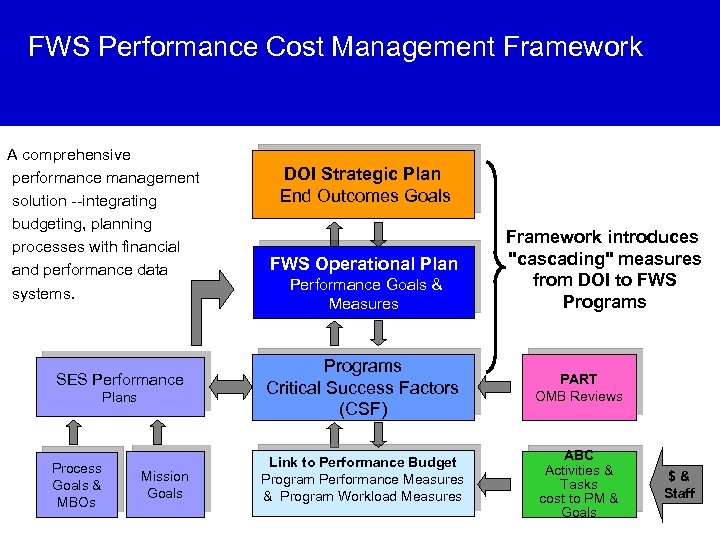 FWS Performance Cost Management Framework

A comprehensive performance management solution --integrating budgeting, planning processes with financial and performance data systems.

DOI Strategic Plan
End Outcomes Goals

FWS Operational Plan
Performance Goals & Measures

Framework introduces "cascading" measures from DOI to FWS Programs

SES Performance Plans

Programs
Critical Success Factors (CSF)

PART
OMB Reviews

Process Goals & MBOs

Mission Goals

Link to Performance Budget
Program Performance Measures & Program Workload Measures

ABC
Activities & Tasks cost to PM & Goals

$ & Staff